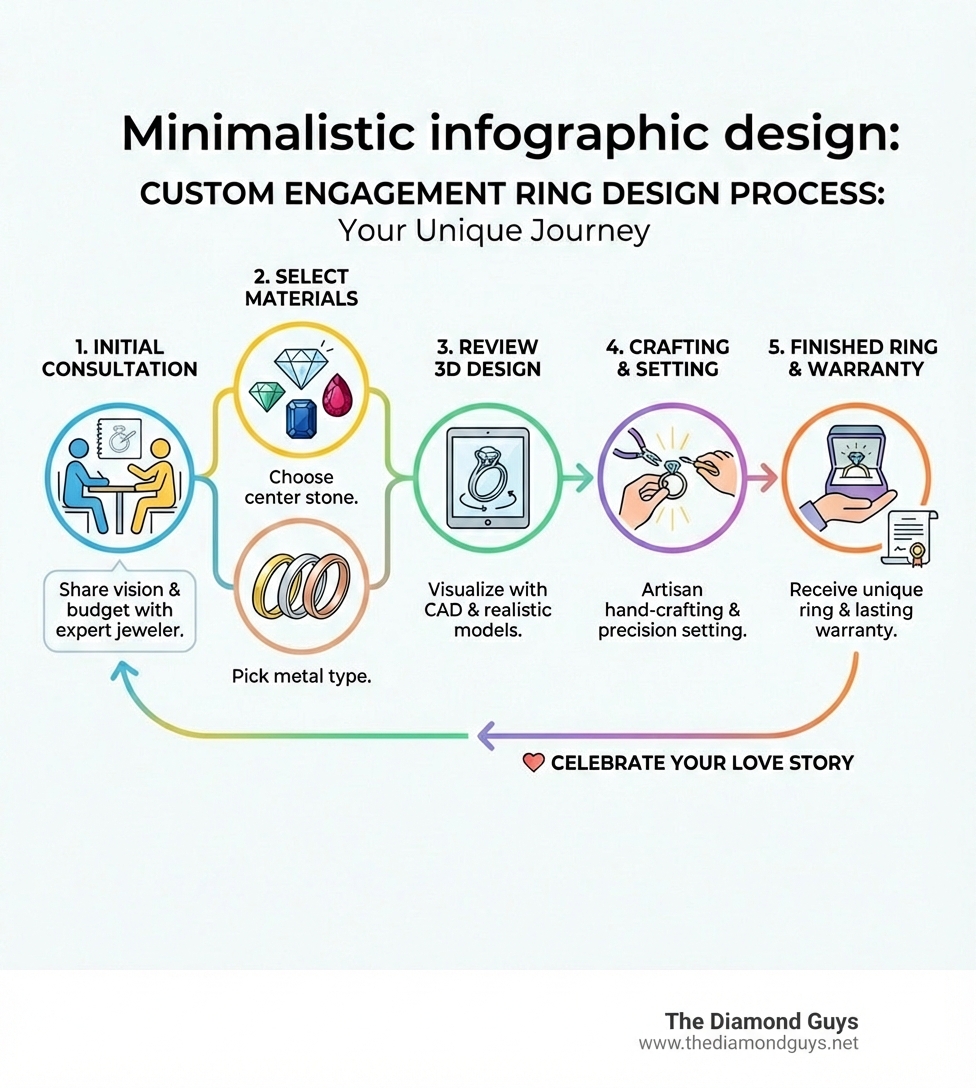 Minimalistic infographic design:

CUSTOM ENGAGEMENT RING DESIGN PROCESS:
Your Unique Journey

1. INITIAL CONSULTATION

Share vision & budget with expert jeweler.

2. SELECT MATERIALS

Choose center stone.

Pick metal type.

3. REVIEW 3D DESIGN

Visualize with CAD & realistic models.

4. CRAFTING & SETTING

Artisan hand-crafting & precision setting.

5. FINISHED RING & WARRANTY

Receive unique ring & lasting warranty.

CELEBRATE YOUR LOVE STORY

The Diamond Guys
www.thediamondguys.net